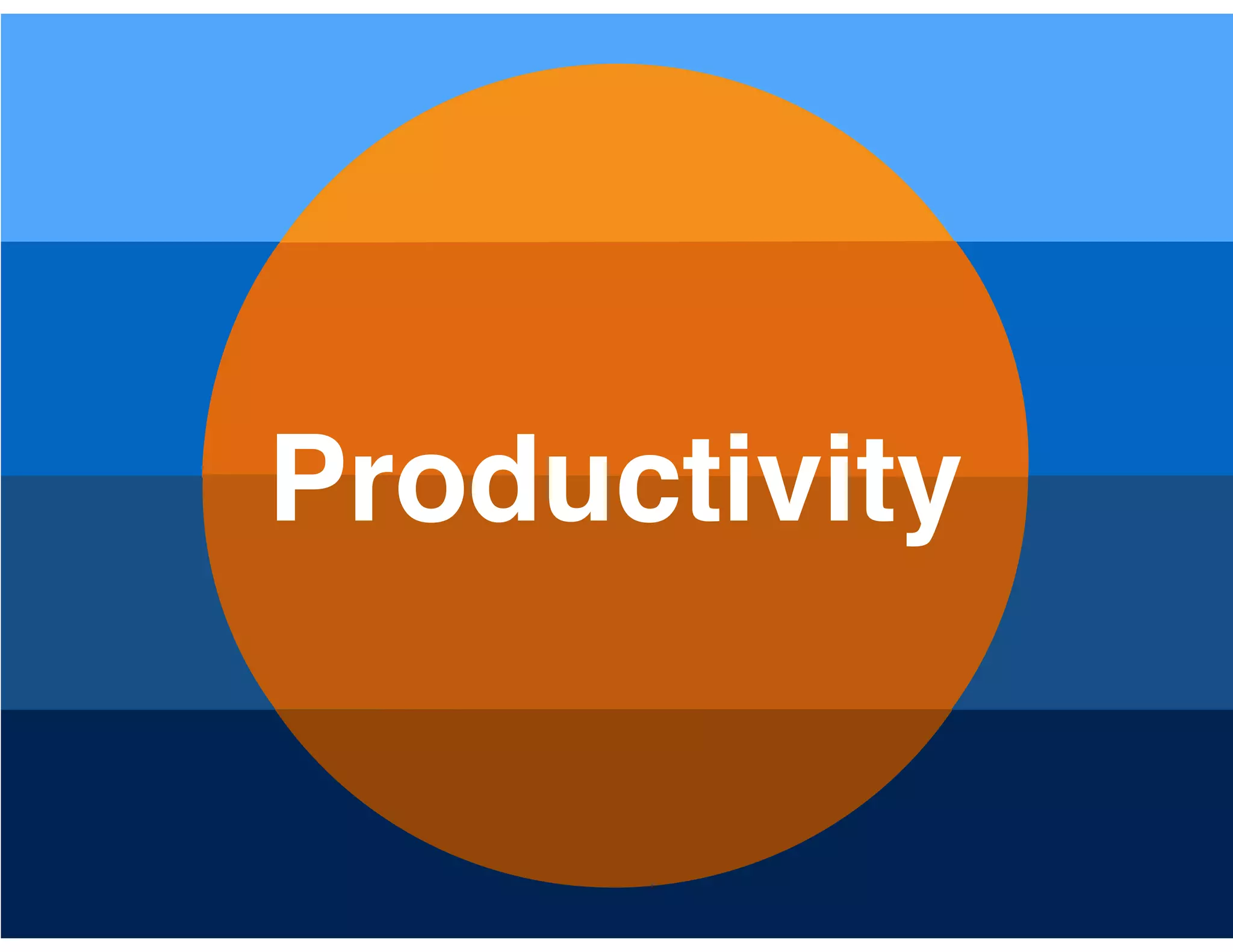 Productivity